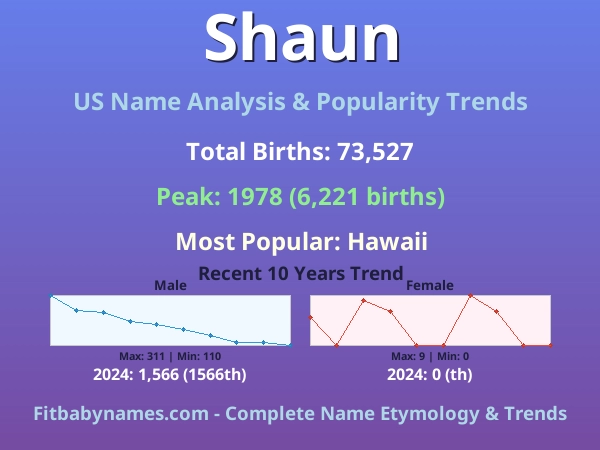 Shaun

US Name Analysis & Popularity Trends

Total Births: 73,527

Peak: 1978 (6,221 births)

Most Popular: Hawaii

Recent 10 Years Trend

Male

Max: 311 | Min: 110

2024: 1,566 (1566th)

Female

Max: 9 | Min: 0

2024: 0 (th)

Fitbabynames.com - Complete Name Etymology & Trends